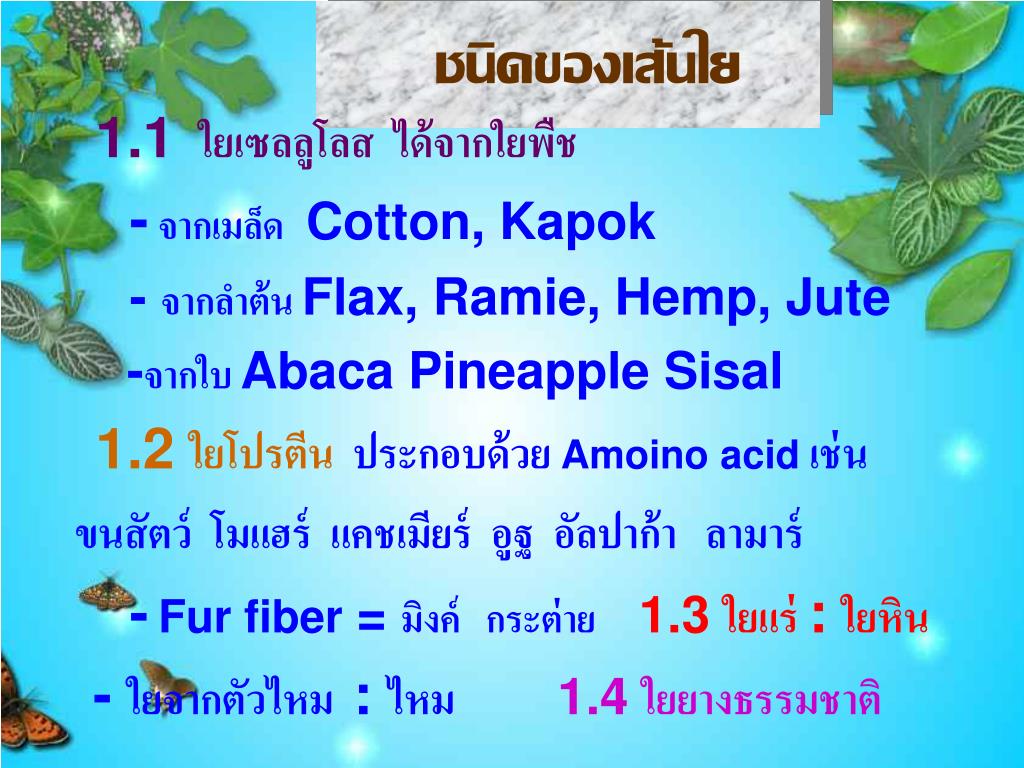 ชนิดของเส้นใย

1.1 ใยเซลลูโลส ได้จากใยพืช

- จากเมล็ด Cotton, Kapok

- จากลำต้น Flax, Ramie, Hemp, Jute

-จากใบ Abaca Pineapple Sisal

1.2 ใยโปรตีน ประกอบด้วย Amoino acid เช่น ขนสัตว์ โมแฮร์ แคชเมียร์ อูฐ อัลปาก้า ลามาร์

- Fur fiber = มิงค์ กระต่าย 1.3 ใยแร่ : ใยหิน

- ใยจากตัวไหม : ไหม 1.4 ใยยางธรรมชาติ